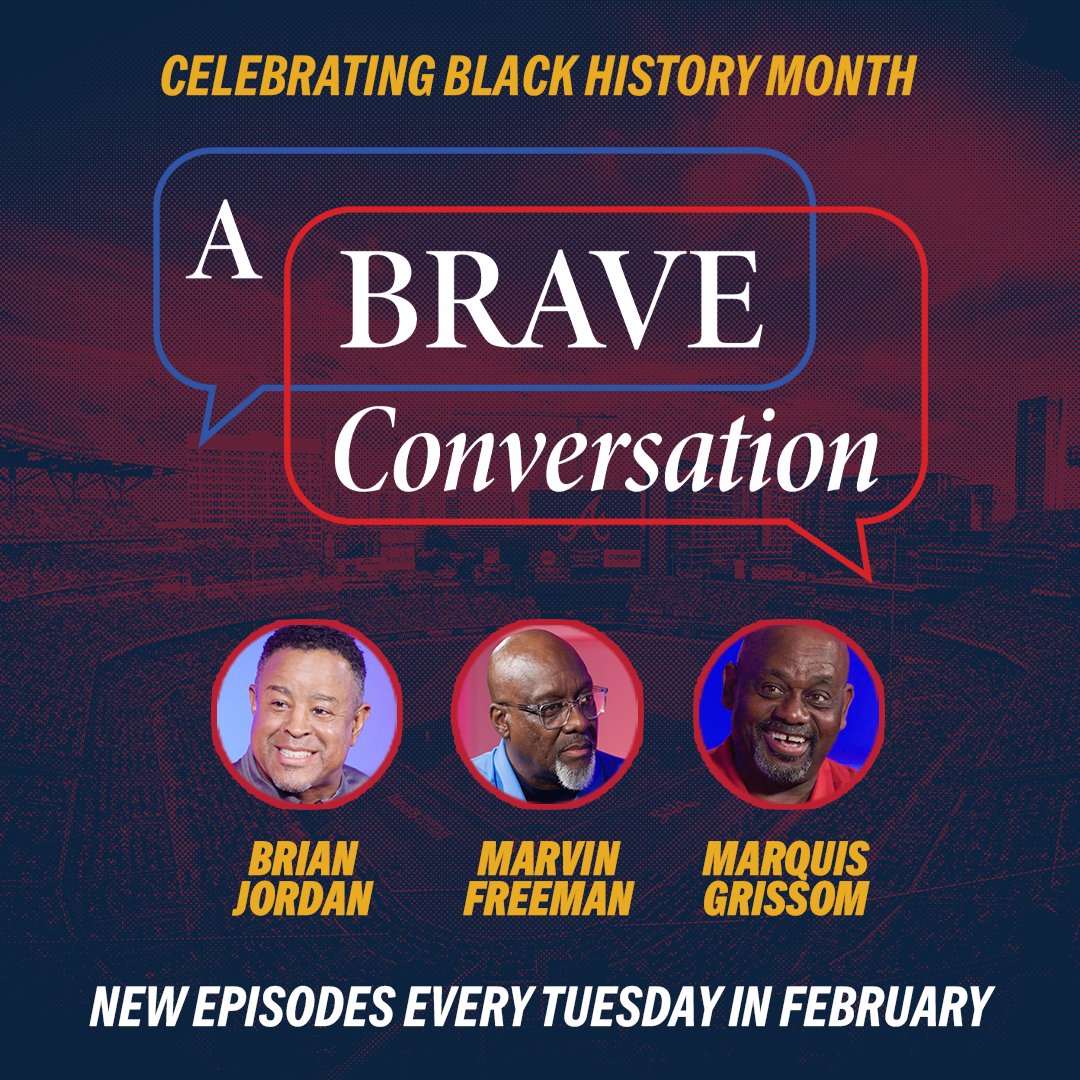 CELEBRATING BLACK HISTORY MONTH

A BRAVE Conversation

BRIAN JORDAN

MARVIN FREEMAN

MARQUIS GRISSOM

NEW EPISODES EVERY TUESDAY IN FEBRUARY